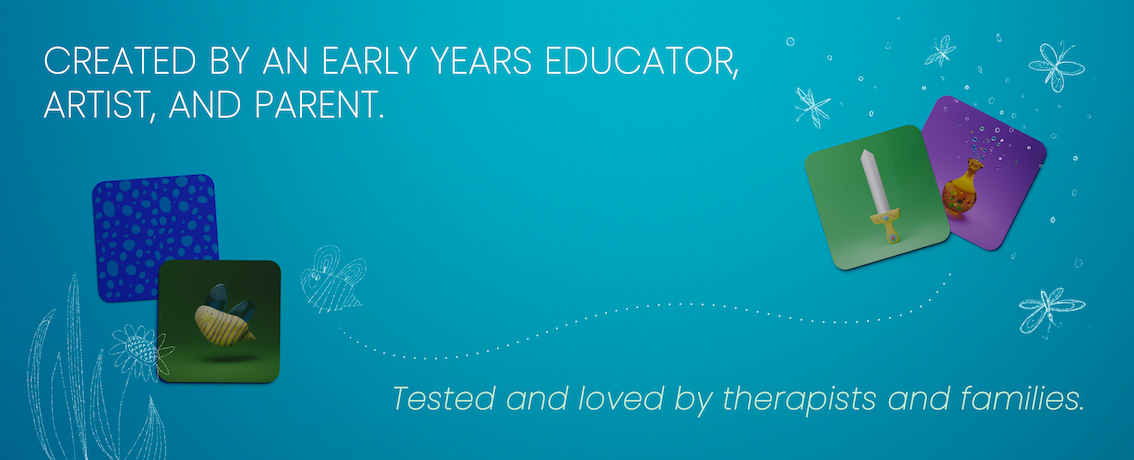 CREATED BY AN EARLY YEARS EDUCATOR, ARTIST, AND PARENT.

Tested and loved by therapists and families.